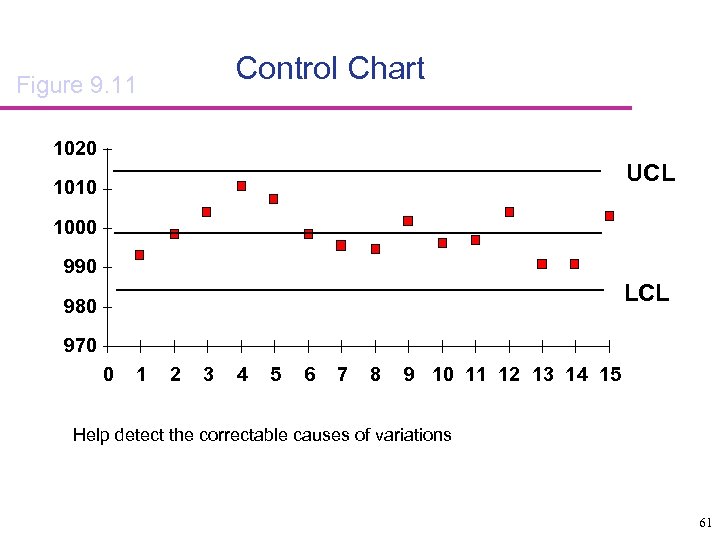 Figure 9.11

Control Chart

1020
1010
1000
990
980
970

UCL

LCL

0 1 2 3 4 5 6 7 8 9 10 11 12 13 14 15

Help detect the correctable causes of variations

61